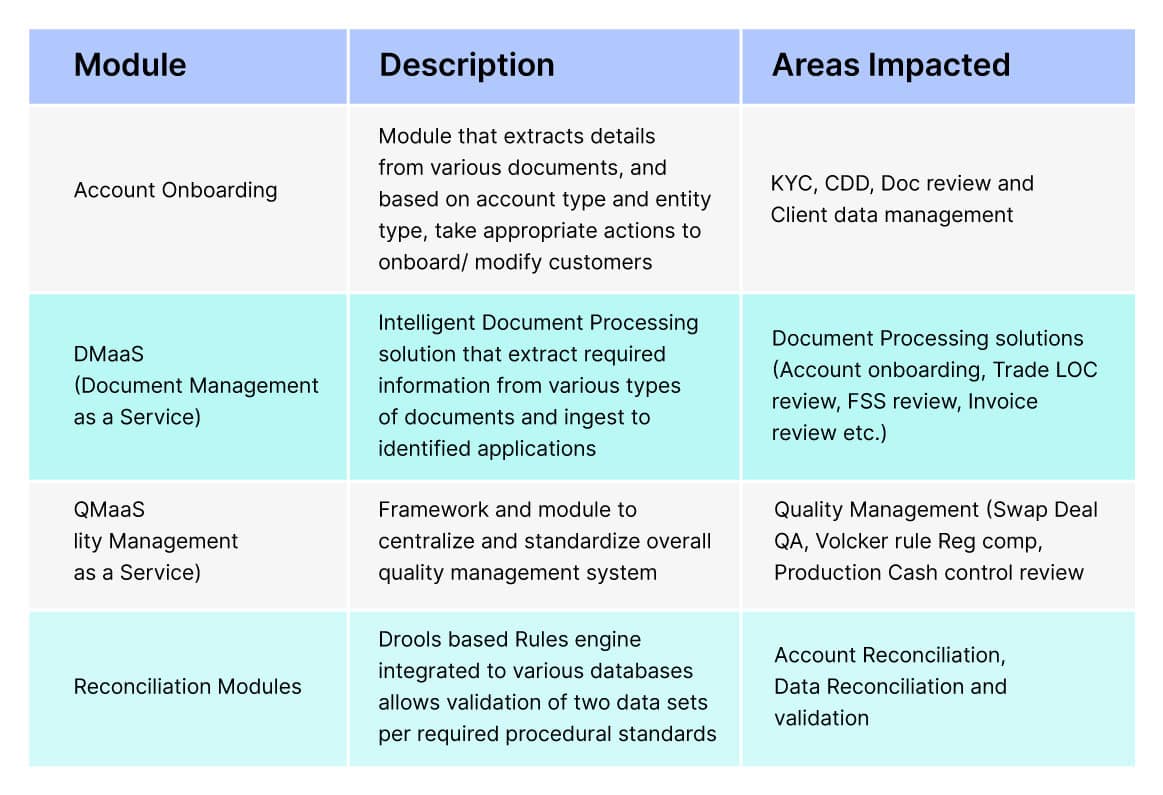 | Module | Description | Areas Impacted |
|---|---|---|
| Account Onboarding | Module that extracts details from various documents, and based on account type and entity type, take appropriate actions to onboard/ modify customers | KYC, CDD, Doc review and Client data management |
| DMaaS (Document Management as a Service) | Intelligent Document Processing solution that extract required information from various types of documents and ingest to identified applications | Document Processing solutions (Account onboarding, Trade LOC review, FSS review, Invoice review etc.) |
| QMaaS lity Management as a Service) | Framework and module to centralize and standardize overall quality management system | Quality Management (Swap Deal QA, Volcker rule Reg comp, Production Cash control review |
| Reconciliation Modules | Drools based Rules engine integrated to various databases allows validation of two data sets per required procedural standards | Account Reconciliation, Data Reconciliation and validation |